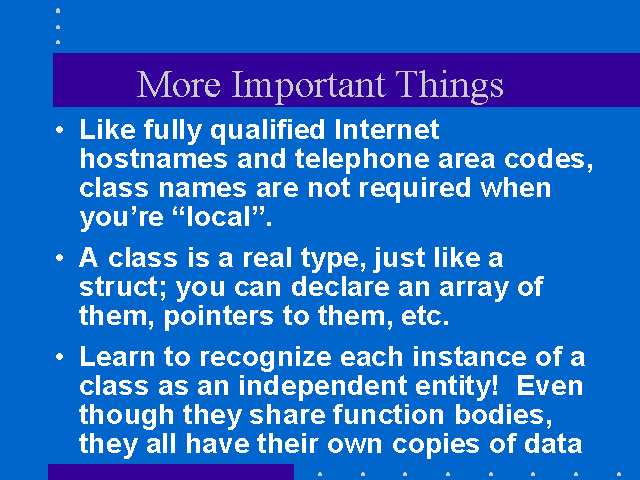 More Important Things

• Like fully qualified Internet hostnames and telephone area codes, class names are not required when you’re “local”.

• A class is a real type, just like a struct; you can declare an array of them, pointers to them, etc.

• Learn to recognize each instance of a class as an independent entity! Even though they share function bodies, they all have their own copies of data